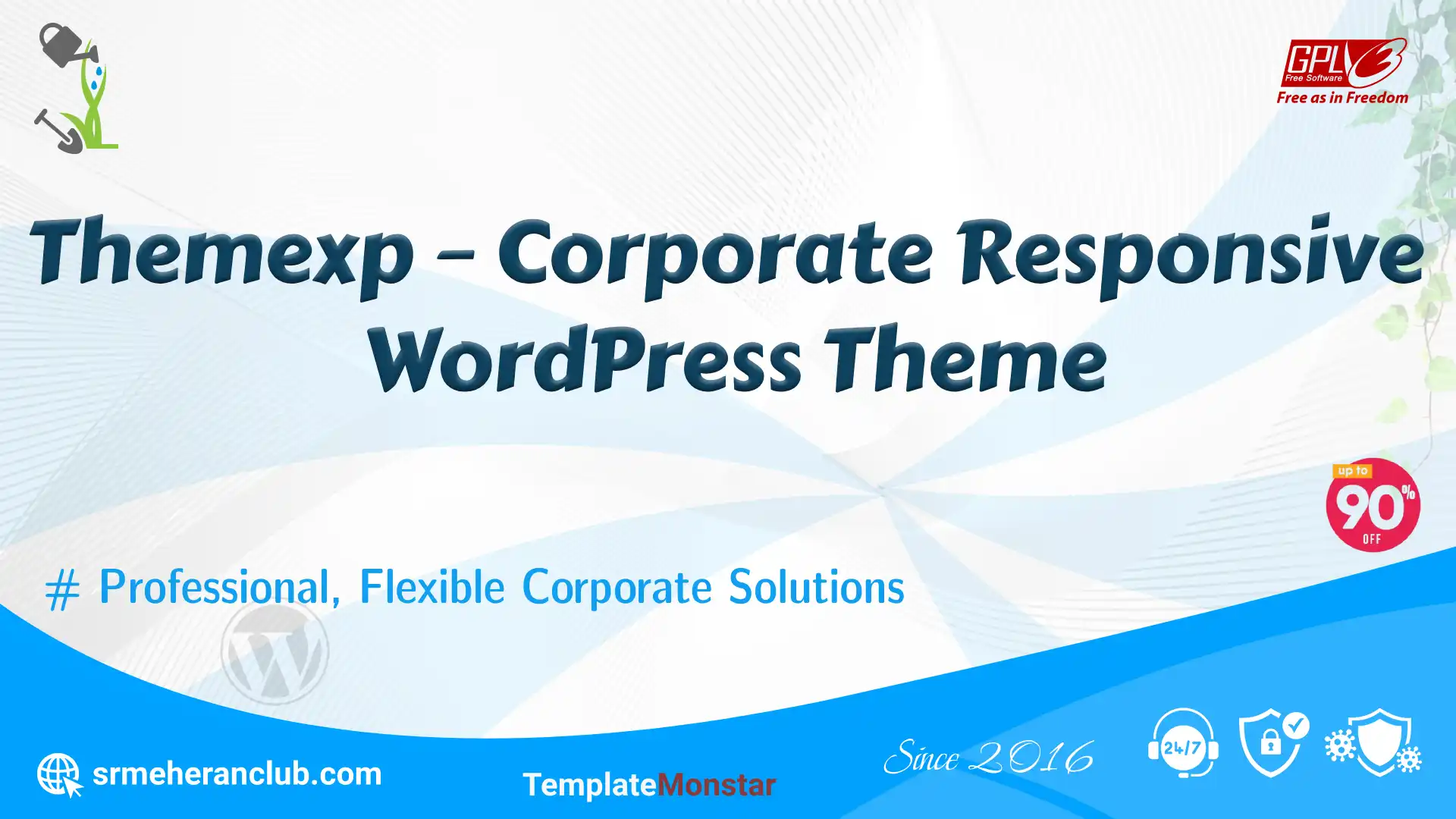 GPL 3 Free Software
Free as in Freedom

Themexp – Corporate Responsive WordPress Theme

up to 90% OFF

# Professional, Flexible Corporate Solutions

srmeheranclub.com

TemplateMonstar

Since 2016

24/7